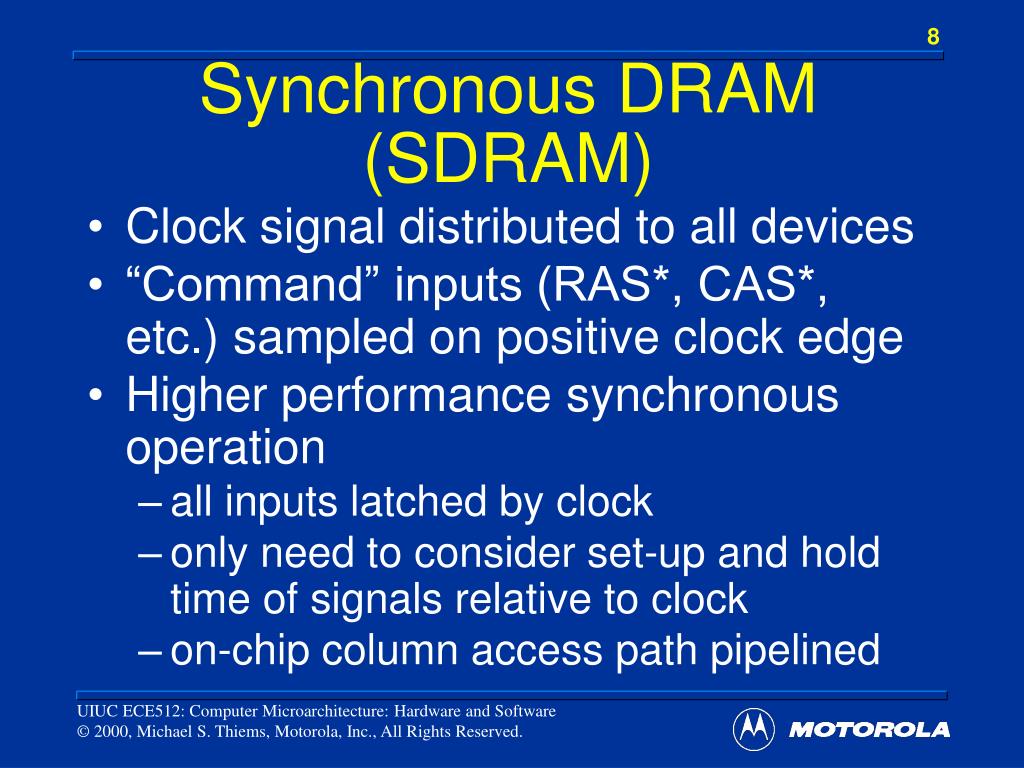 8

Synchronous DRAM (SDRAM)

• Clock signal distributed to all devices
• “Command” inputs (RAS*, CAS*, etc.) sampled on positive clock edge
• Higher performance synchronous operation
– all inputs latched by clock
– only need to consider set-up and hold time of signals relative to clock
– on-chip column access path pipelined

UIUC ECE512: Computer Microarchitecture: Hardware and Software
© 2000, Michael S. Thiems, Motorola, Inc., All Rights Reserved.

MOTOROLA